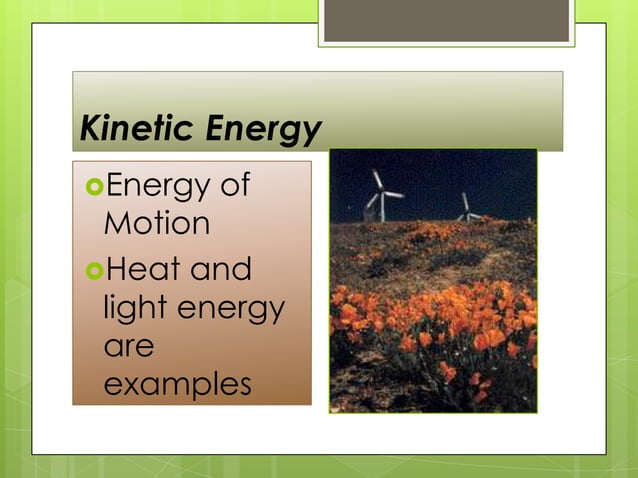 Kinetic Energy

Energy of Motion

Heat and light energy are examples